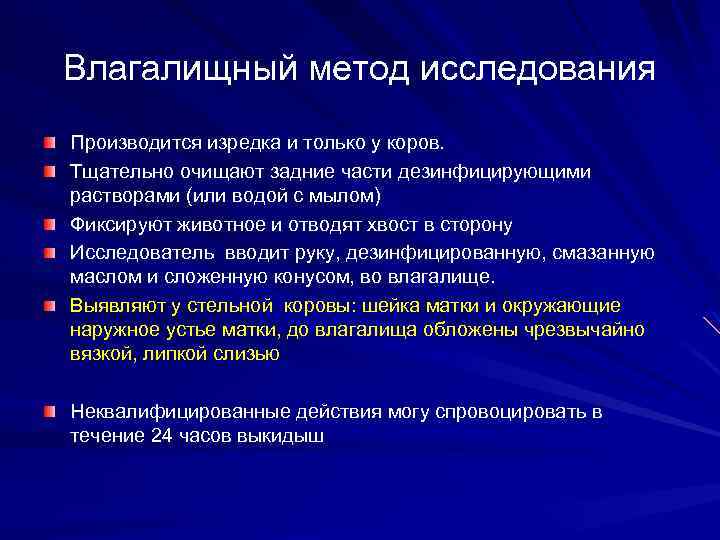 Влагалищный метод исследования

Производится изредка и только у коров.

Тщательно очищают задние части дезинфицирующими растворами (или водой с мылом)

Фиксируют животное и отводят хвост в сторону

Исследователь вводит руку, дезинфицированную, смазанную маслом и сложенную конусом, во влагалище.

Выявляют у стельной коровы: шейка матки и окружающие наружное устье матки, до влагалища обложены чрезвычайно вязкой, липкой слизью

Неквалифицированные действия могу спровоцировать в течение 24 часов выкидыш